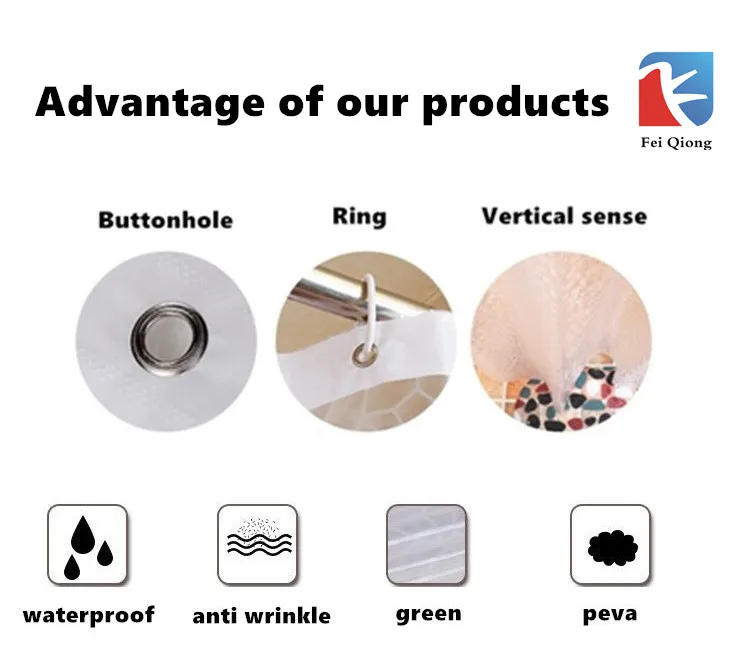 Advantage of our products

Fei Qiong

Buttonhole

Ring

Vertical sense

waterproof

anti wrinkle

green

peva